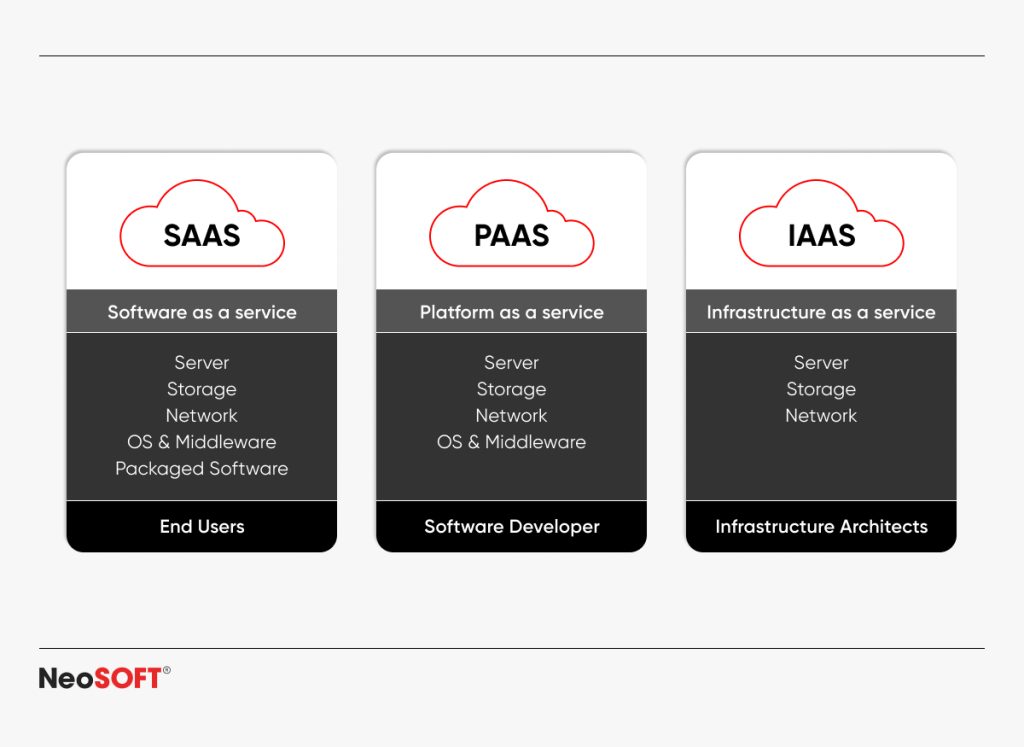 SAAS

Software as a service

Server
Storage
Network
OS & Middleware
Packaged Software

End Users

PAAS

Platform as a service

Server
Storage
Network
OS & Middleware

Software Developer

IAAS

Infrastructure as a service

Server
Storage
Network

Infrastructure Architects

NeoSOFT®